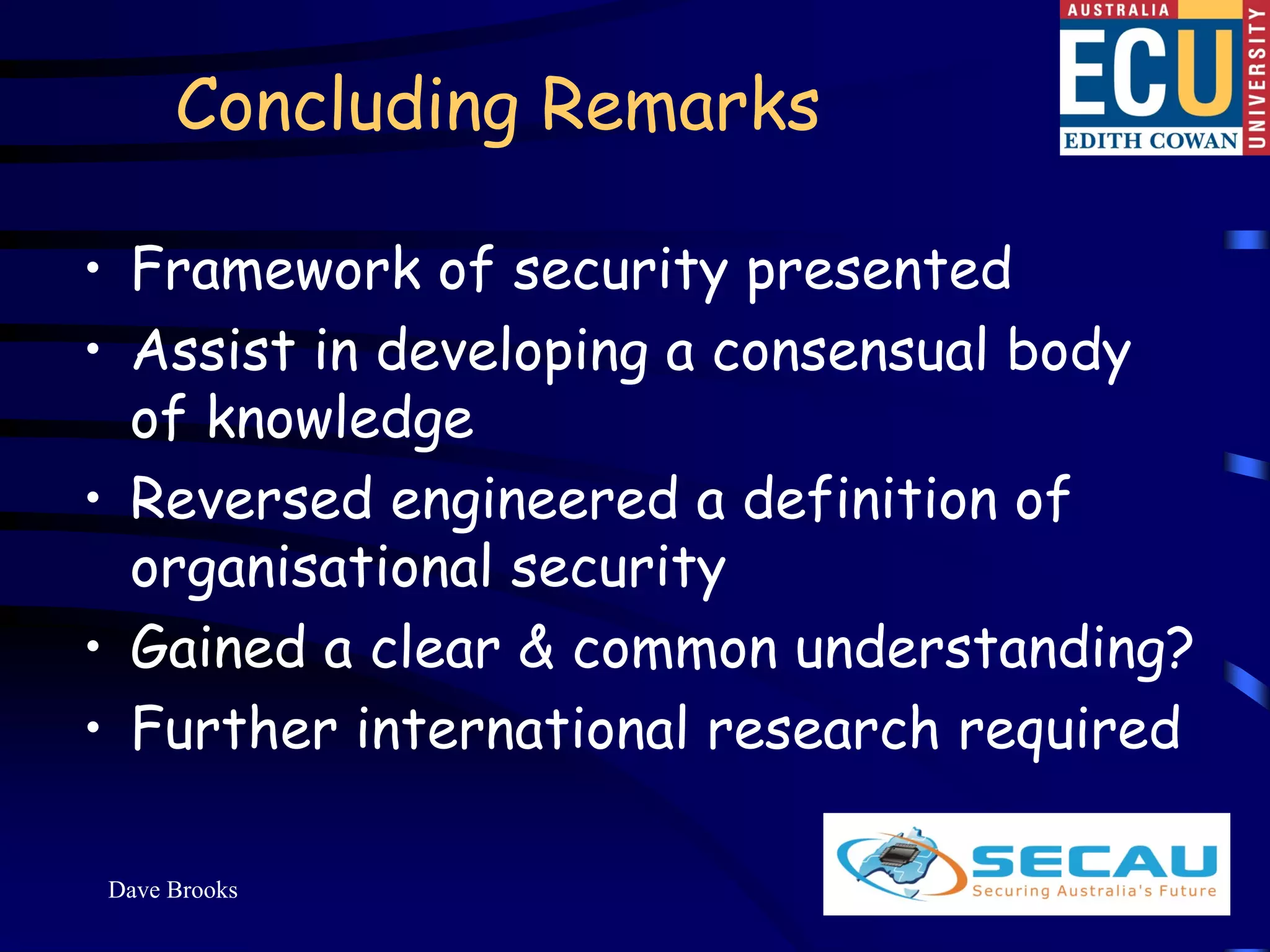 AUSTRALIA
ECU
EDITH COWAN
UNIVERSITY

Concluding Remarks

• Framework of security presented
• Assist in developing a consensual body of knowledge
• Reversed engineered a definition of organisational security
• Gained a clear & common understanding?
• Further international research required

Dave Brooks

SECAU
Securing Australia's Future